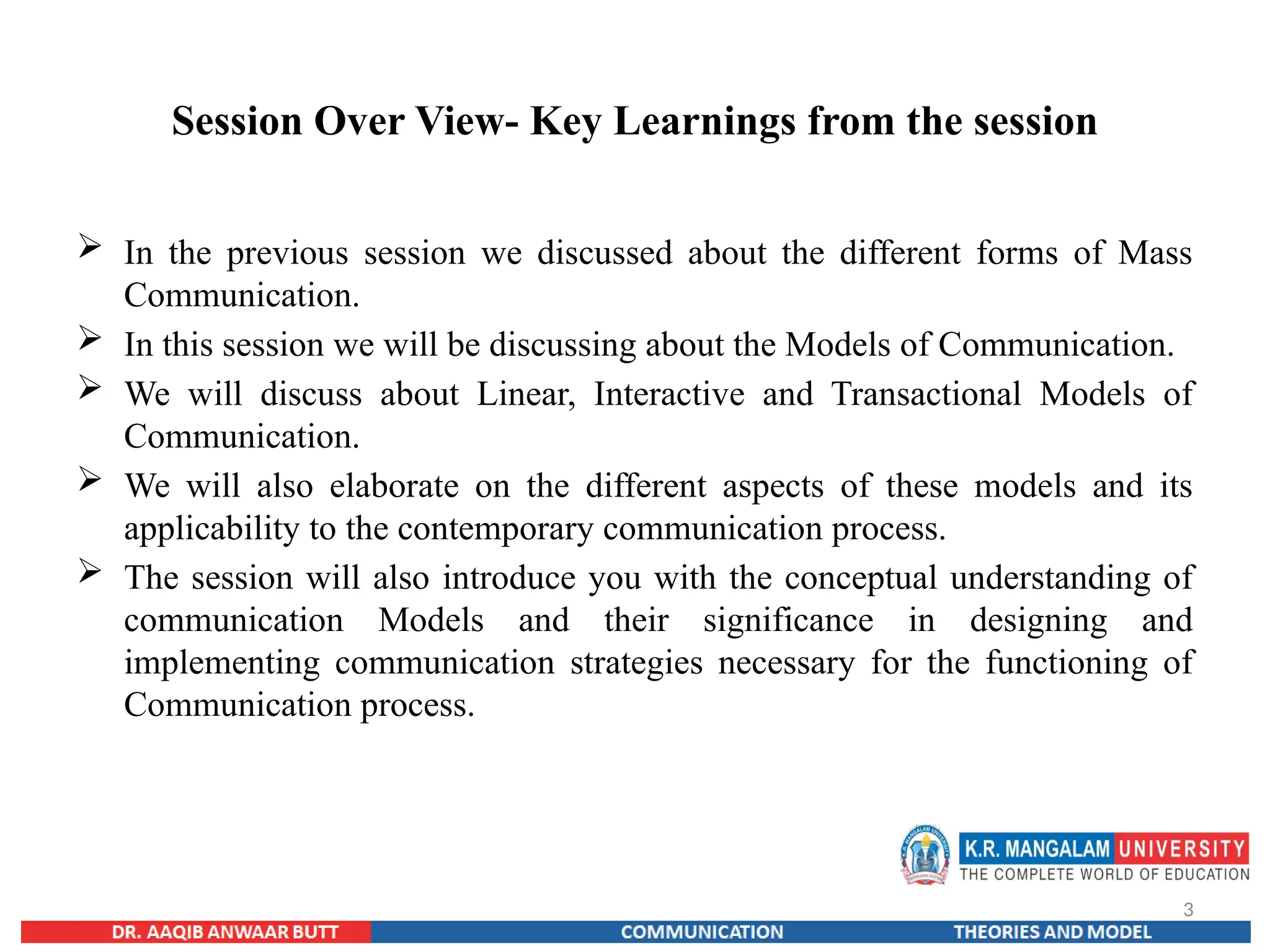 Session Over View- Key Learnings from the session

➢ In the previous session we discussed about the different forms of Mass Communication.

➢ In this session we will be discussing about the Models of Communication.

➢ We will discuss about Linear, Interactive and Transactional Models of Communication.

➢ We will also elaborate on the different aspects of these models and its applicability to the contemporary communication process.

➢ The session will also introduce you with the conceptual understanding of communication Models and their significance in designing and implementing communication strategies necessary for the functioning of Communication process.

K.R. MANGALAM UNIVERSITY
THE COMPLETE WORLD OF EDUCATION

3

DR. AAQIB ANWAAR BUTT COMMUNICATION THEORIES AND MODEL